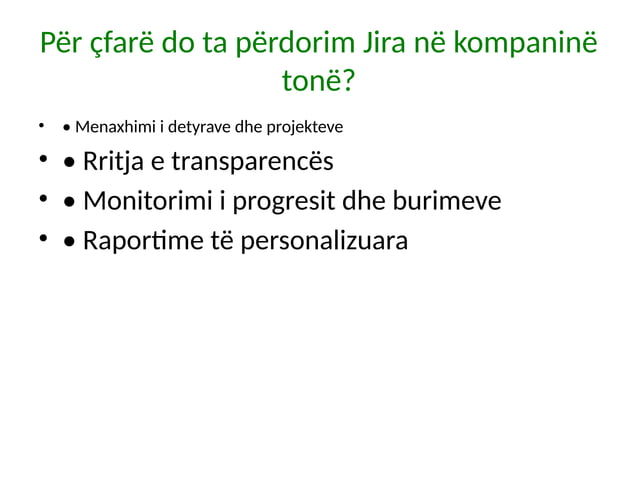 Për çfarë do ta përdorim Jira në kompaninë tonë?

• • Menaxhimi i detyrave dhe projekteve
• • Rritja e transparencës
• • Monitorimi i progresit dhe burimeve
• • Raportime të personalizuara